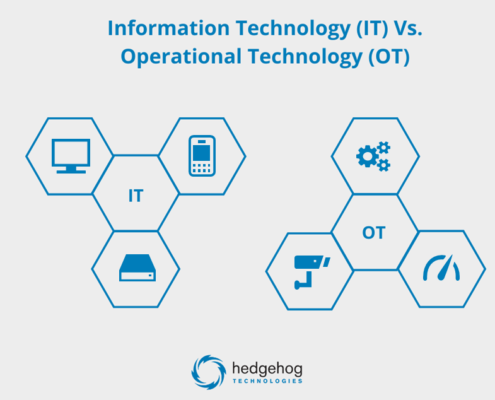 Information Technology (IT) Vs.
Operational Technology (OT)

IT

OT

hedgehog
TECHNOLOGIES